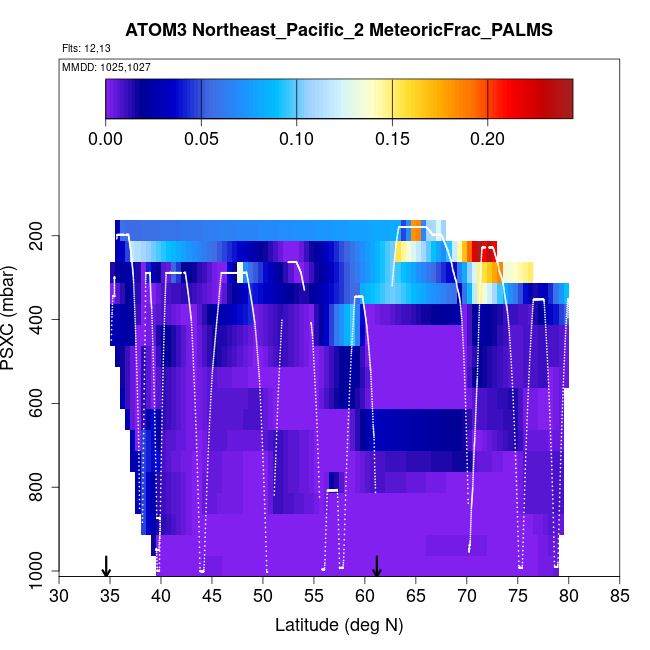 ATOM3 Northeast_Pacific_2 MeteoricFrac_PALMS

Flts: 12,13

MMDD: 1025,1027

0.00 0.05 0.10 0.15 0.20

PSXC (mbar)

200
400
600
800
1000

30 35 40 45 50 55 60 65 70 75 80 85

Latitude (deg N)